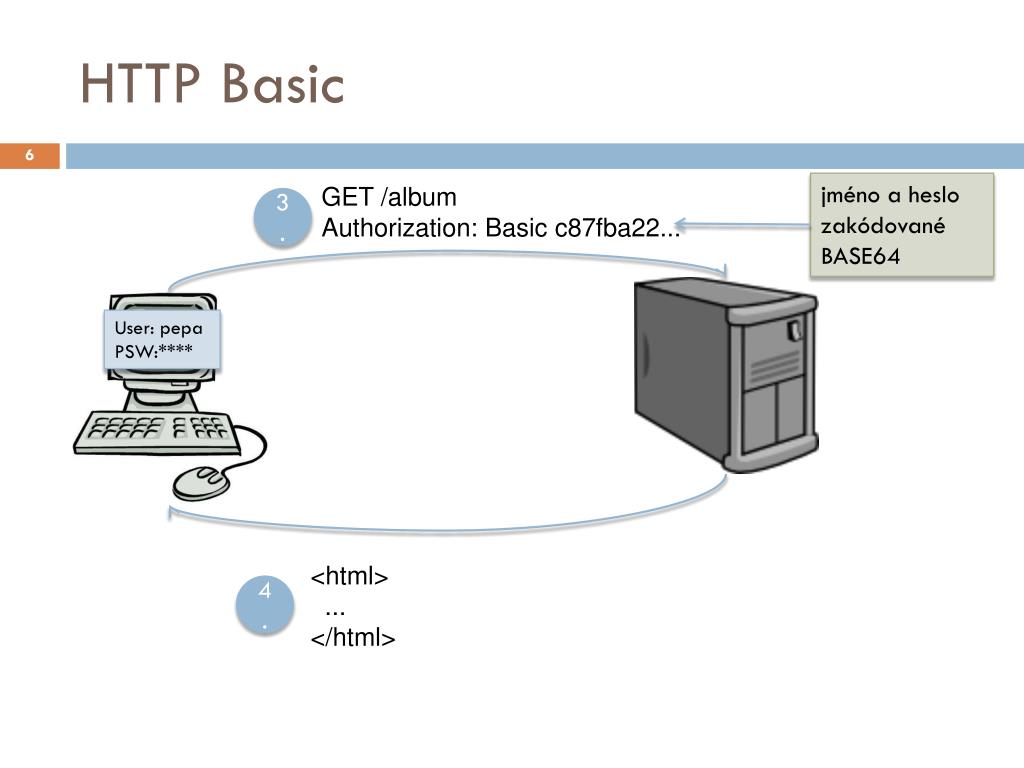 HTTP Basic

6

3.

GET /album
Authorization: Basic c87fba22...

jméno a heslo zakódované BASE64

User: pepa
PSW:****

4.

<html>
...
</html>